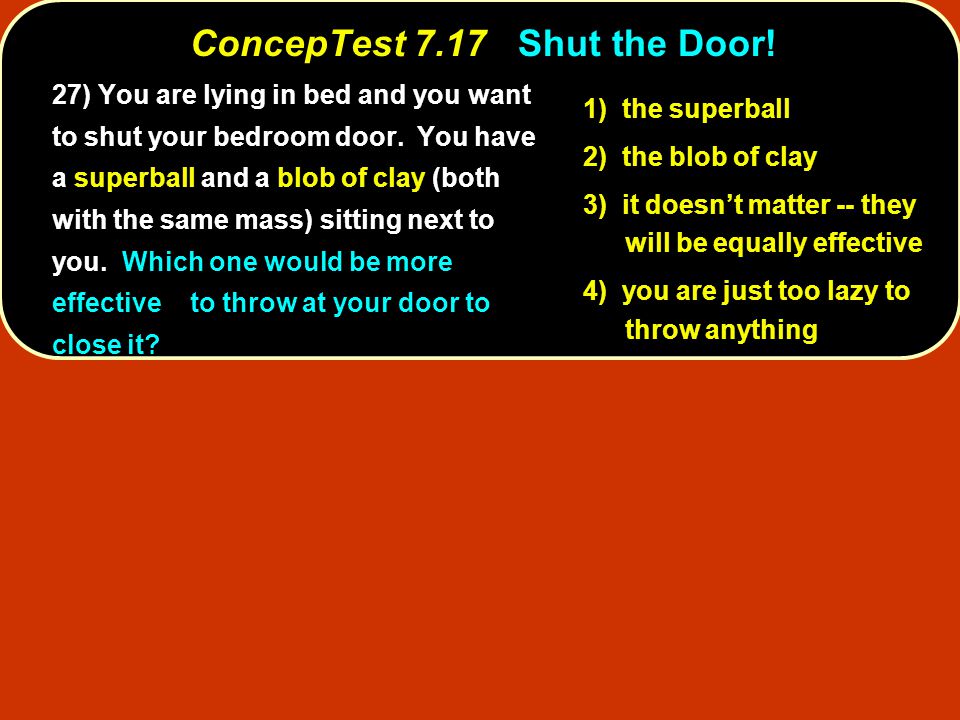 ConcepTest 7.17 Shut the Door!

27) You are lying in bed and you want to shut your bedroom door. You have a superball and a blob of clay (both with the same mass) sitting next to you. Which one would be more effective to throw at your door to close it?

1) the superball

2) the blob of clay

3) it doesn't matter -- they will be equally effective

4) you are just too lazy to throw anything